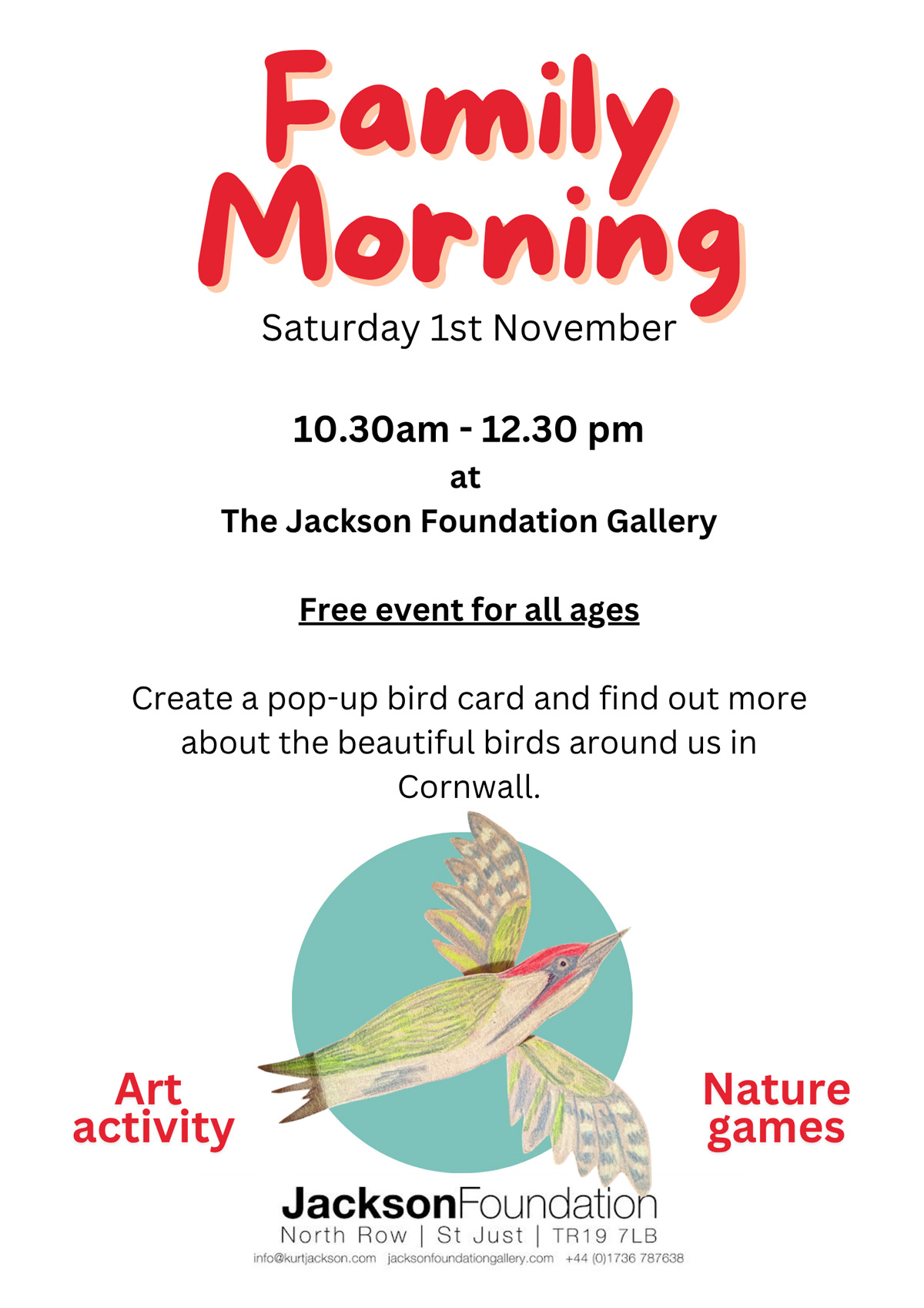 Family Morning

Saturday 1st November

10.30am - 12.30 pm
at
The Jackson Foundation Gallery

Free event for all ages

Create a pop-up bird card and find out more about the beautiful birds around us in Cornwall.

Art activity

Nature games

JacksonFoundation
North Row | St Just | TR19 7LB
info@kurtjackson.com jacksonfoundationgallery.com +44 (0)1736 787638